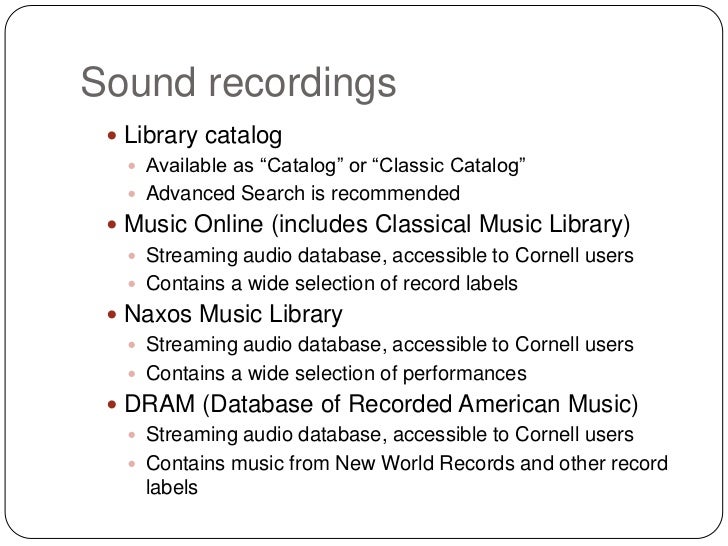 Sound recordings

- Library catalog
  - Available as “Catalog” or “Classic Catalog”
  - Advanced Search is recommended
- Music Online (includes Classical Music Library)
  - Streaming audio database, accessible to Cornell users
  - Contains a wide selection of record labels
- Naxos Music Library
  - Streaming audio database, accessible to Cornell users
  - Contains a wide selection of performances
- DRAM (Database of Recorded American Music)
  - Streaming audio database, accessible to Cornell users
  - Contains music from New World Records and other record labels